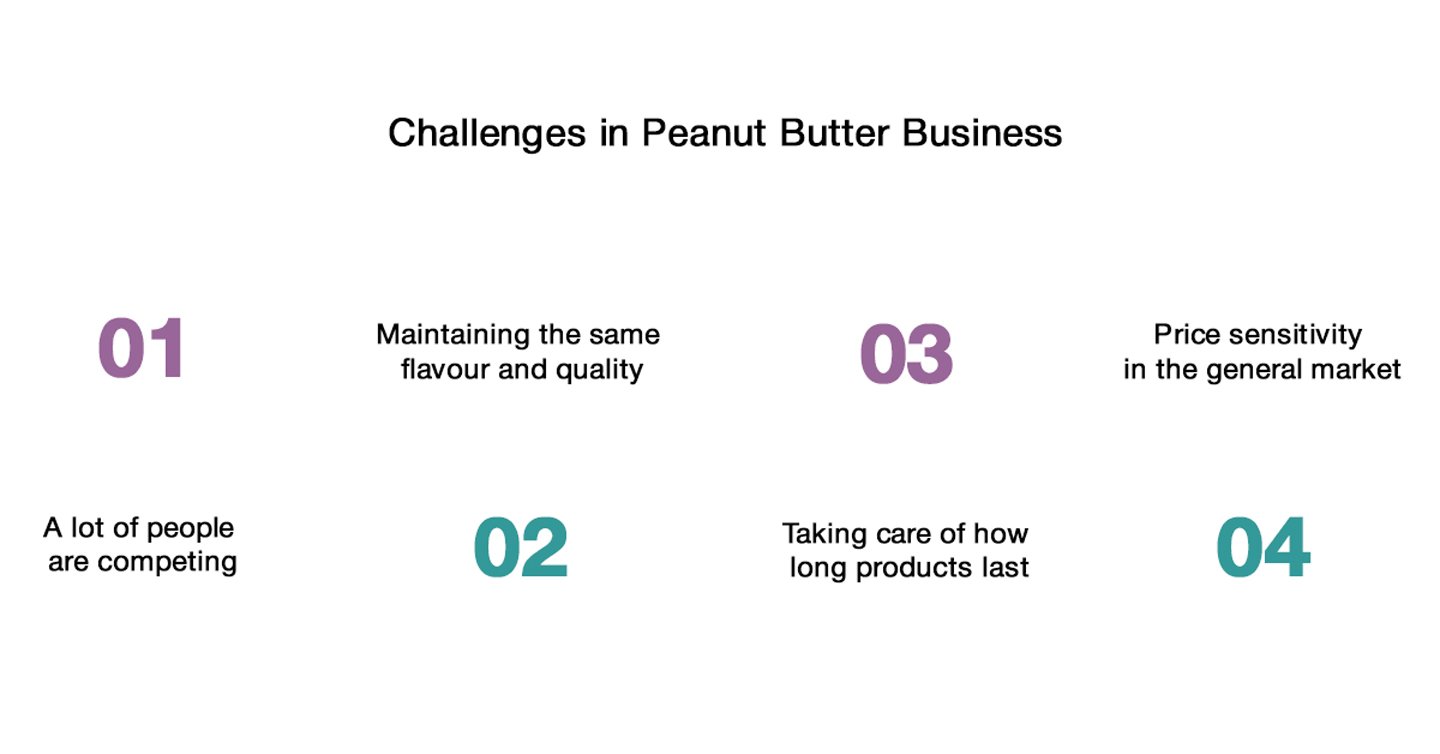 Challenges in Peanut Butter Business

01

A lot of people are competing

Maintaining the same flavour and quality

02

03

Taking care of how long products last

Price sensitivity in the general market

04